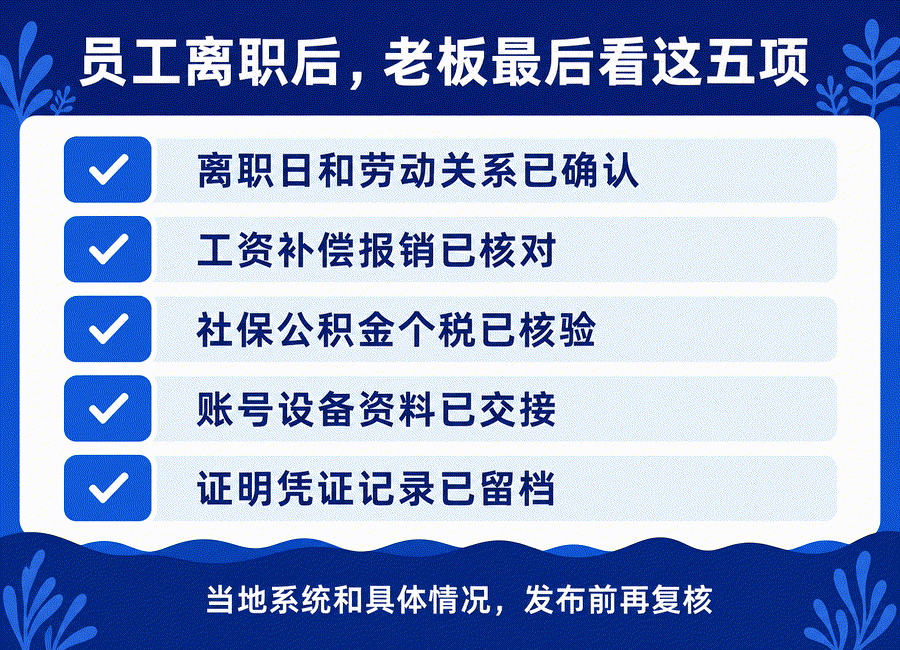 员工离职后，老板最后看这五项

离职日和劳动关系已确认

工资补偿报销已核对

社保公积金个税已核验

账号设备资料已交接

证明凭证记录已留档

当地系统和具体情况，发布前再复核